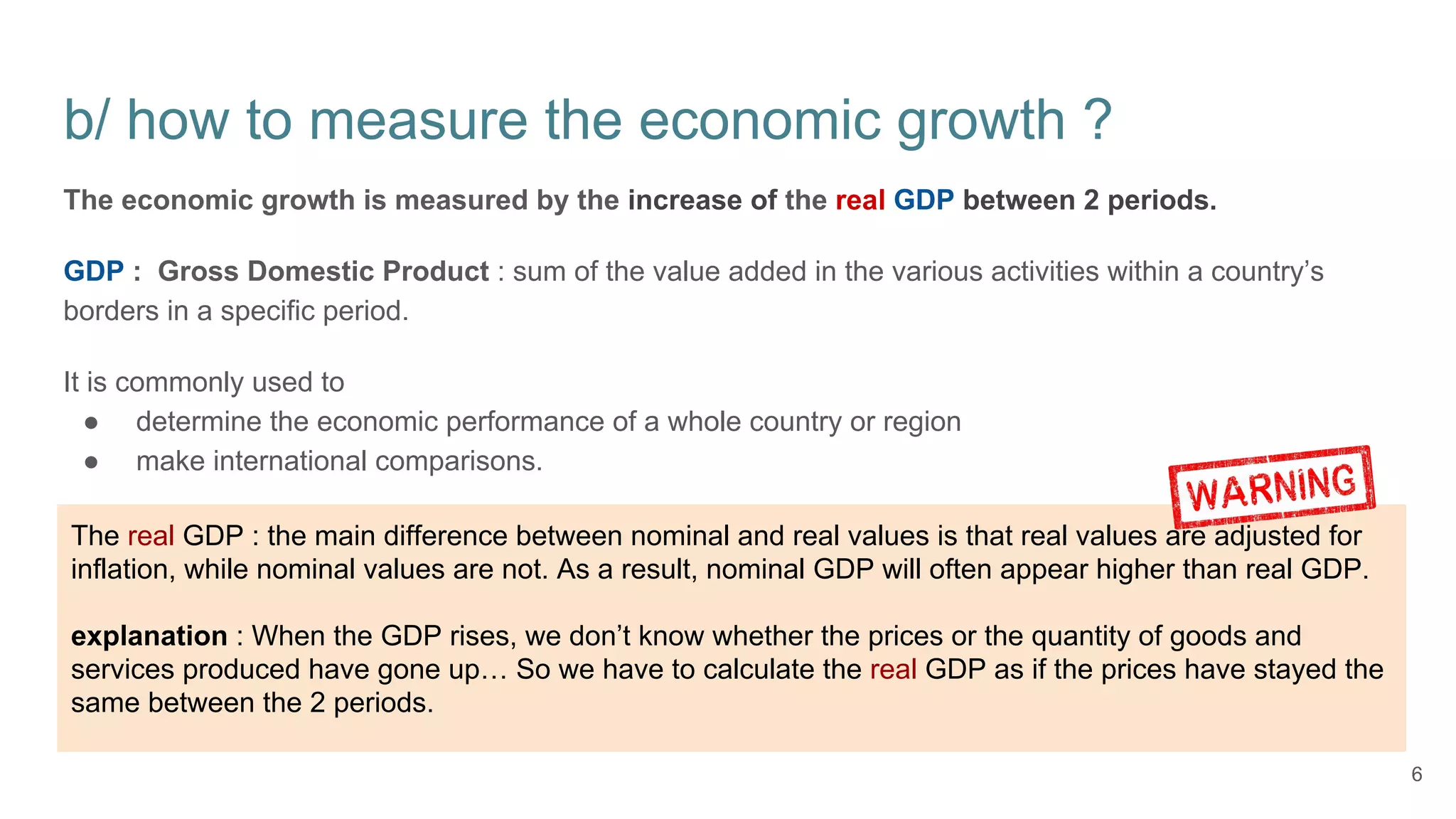 b/ how to measure the economic growth ?

The economic growth is measured by the increase of the real GDP between 2 periods.

GDP : Gross Domestic Product : sum of the value added in the various activities within a country's borders in a specific period.

It is commonly used to
● determine the economic performance of a whole country or region
● make international comparisons.

WARNING

The real GDP : the main difference between nominal and real values is that real values are adjusted for inflation, while nominal values are not. As a result, nominal GDP will often appear higher than real GDP.

explanation : When the GDP rises, we don't know whether the prices or the quantity of goods and services produced have gone up… So we have to calculate the real GDP as if the prices have stayed the same between the 2 periods.

6